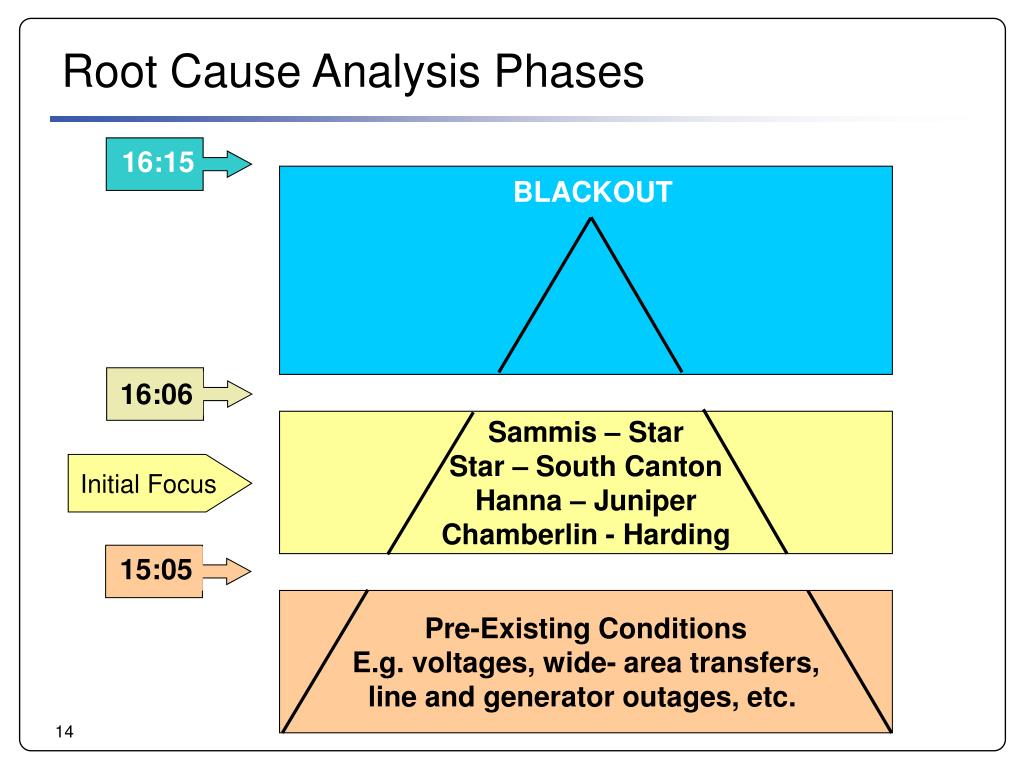 Root Cause Analysis Phases

16:15

BLACKOUT

16:06

Initial Focus

Sammis – Star
Star – South Canton
Hanna – Juniper
Chamberlin - Harding

15:05

Pre-Existing Conditions
E.g. voltages, wide- area transfers, line and generator outages, etc.

14